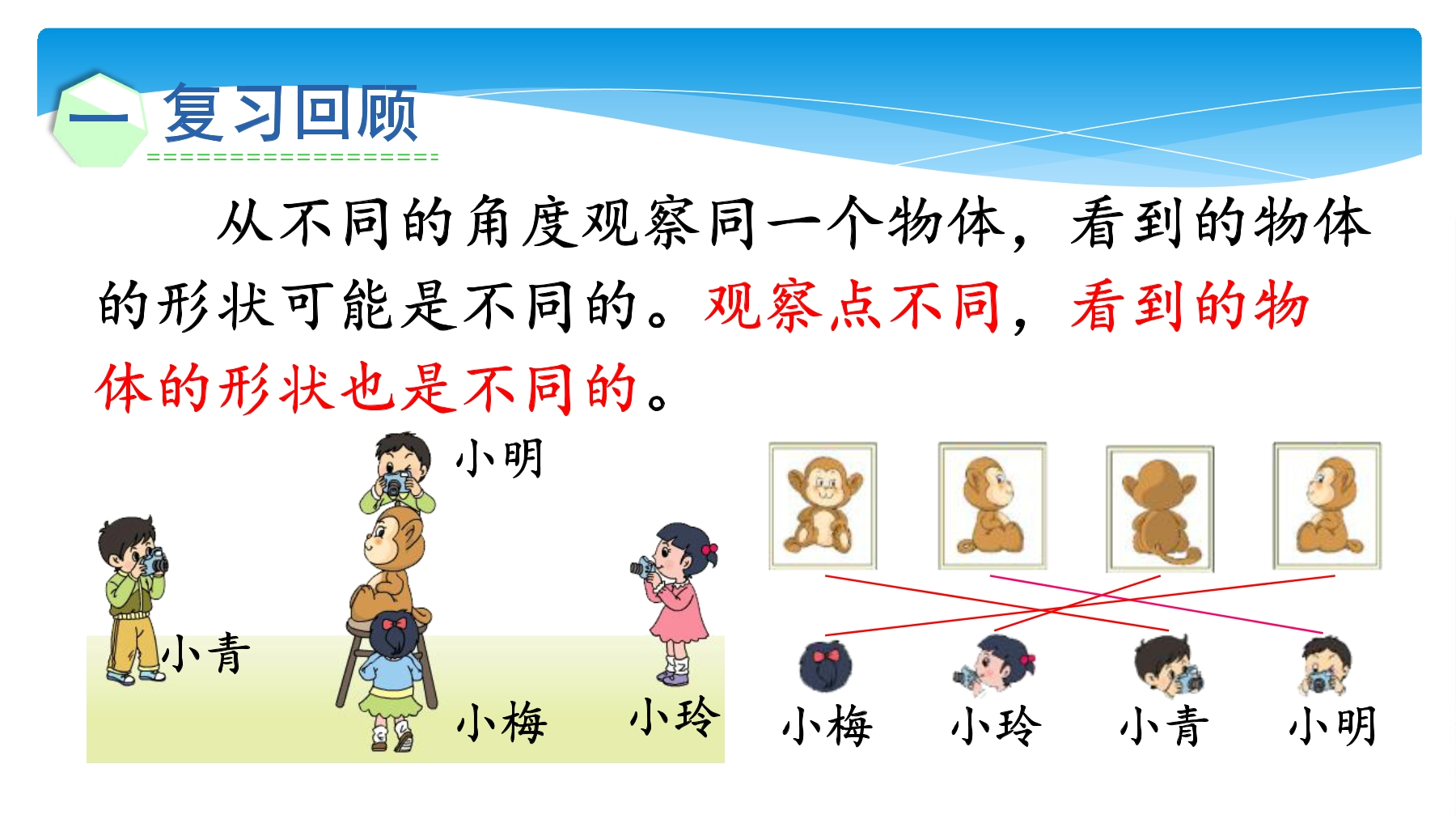 一 复习回顾

从不同的角度观察同一个物体，看到的物体的形状可能是不同的。观察点不同，看到的物体的形状也是不同的。

小明
小青
小梅
小玲

小梅　小玲　小青　小明